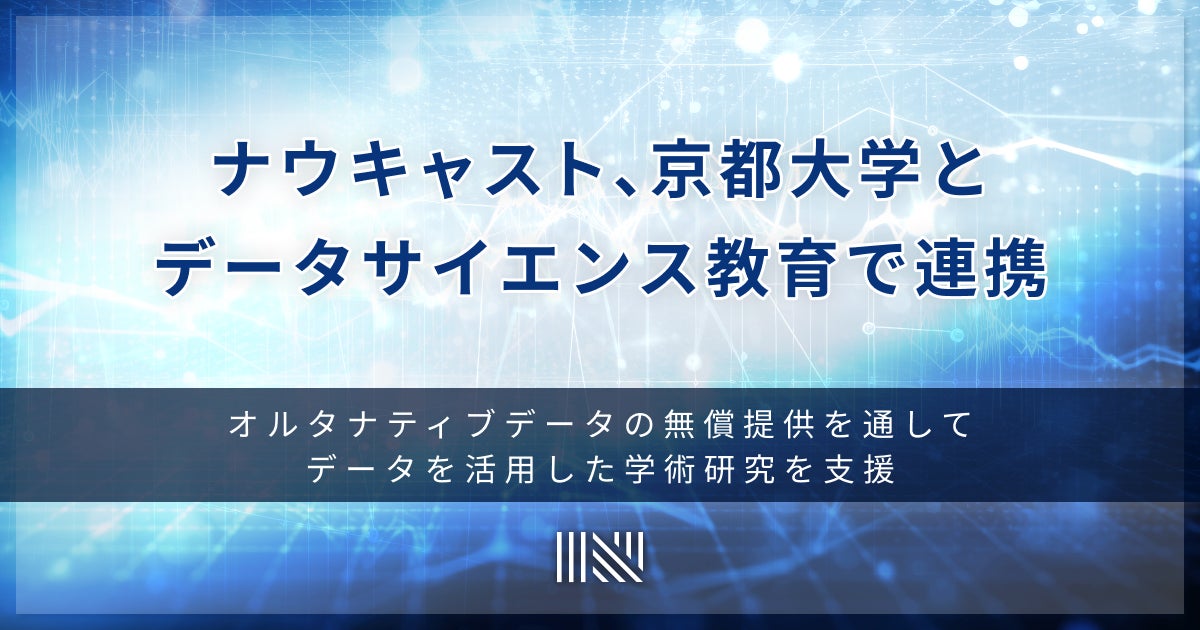 ナウキャスト、京都大学と
データサイエンス教育で連携

オルタナティブデータの無償提供を通して
データを活用した学術研究を支援